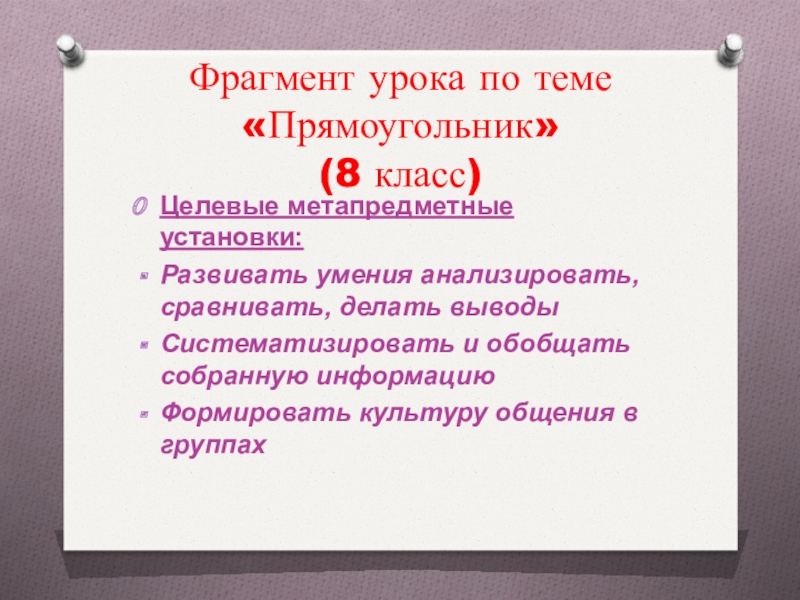 Фрагмент урока по теме «Прямоугольник» (8 класс)

Целевые метапредметные установки:

Развивать умения анализировать, сравнивать, делать выводы

Систематизировать и обобщать собранную информацию

Формировать культуру общения в группах